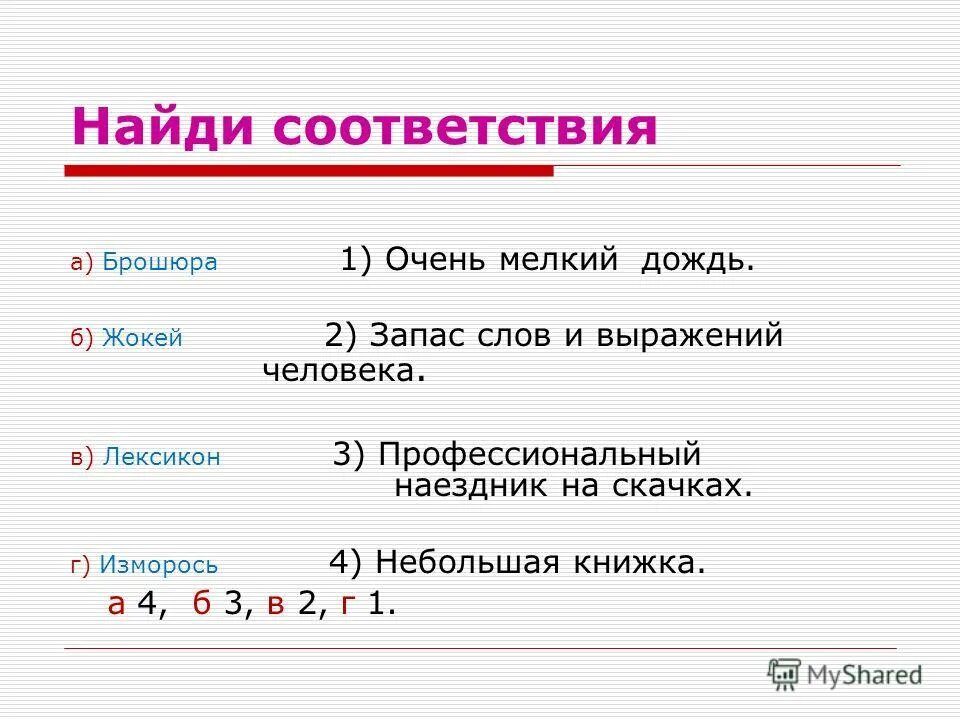 Найди соответствия

а) Брошюра 1) Очень мелкий дождь.

б) Жокей 2) Запас слов и выражений человека.

в) Лексикон 3) Профессиональный наездник на скачках.

г) Изморось 4) Небольшая книжка.

а 4, б 3, в 2, г 1.

MyShared